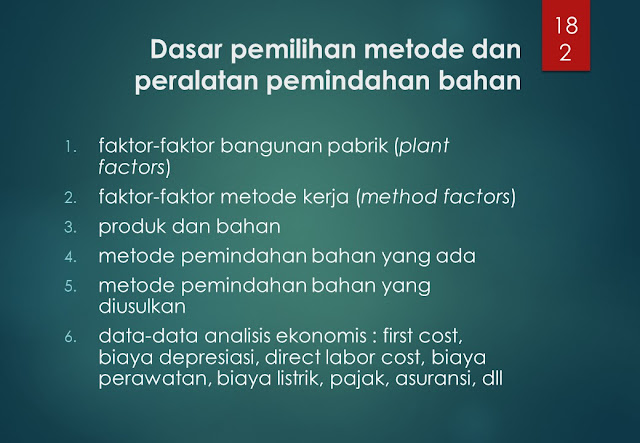 18
2

Dasar pemilihan metode dan peralatan pemindahan bahan

1. faktor-faktor bangunan pabrik (plant factors)
2. faktor-faktor metode kerja (method factors)
3. produk dan bahan
4. metode pemindahan bahan yang ada
5. metode pemindahan bahan yang diusulkan
6. data-data analisis ekonomis : first cost, biaya depresiasi, direct labor cost, biaya perawatan, biaya listrik, pajak, asuransi, dll